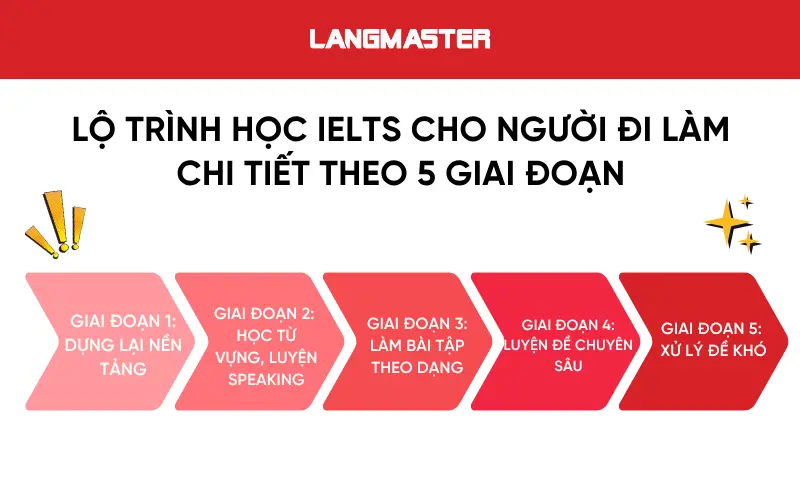 LANGMASTER

LỘ TRÌNH HỌC IELTS CHO NGƯỜI ĐI LÀM CHI TIẾT THEO 5 GIAI ĐOẠN

GIAI ĐOẠN 1: DỰNG LẠI NỀN TẢNG

GIAI ĐOẠN 2: HỌC TỪ VỰNG, LUYỆN SPEAKING

GIAI ĐOẠN 3: LÀM BÀI TẬP THEO DẠNG

GIAI ĐOẠN 4: LUYỆN ĐỀ CHUYÊN SÂU

GIAI ĐOẠN 5: XỬ LÝ ĐỀ KHÓ